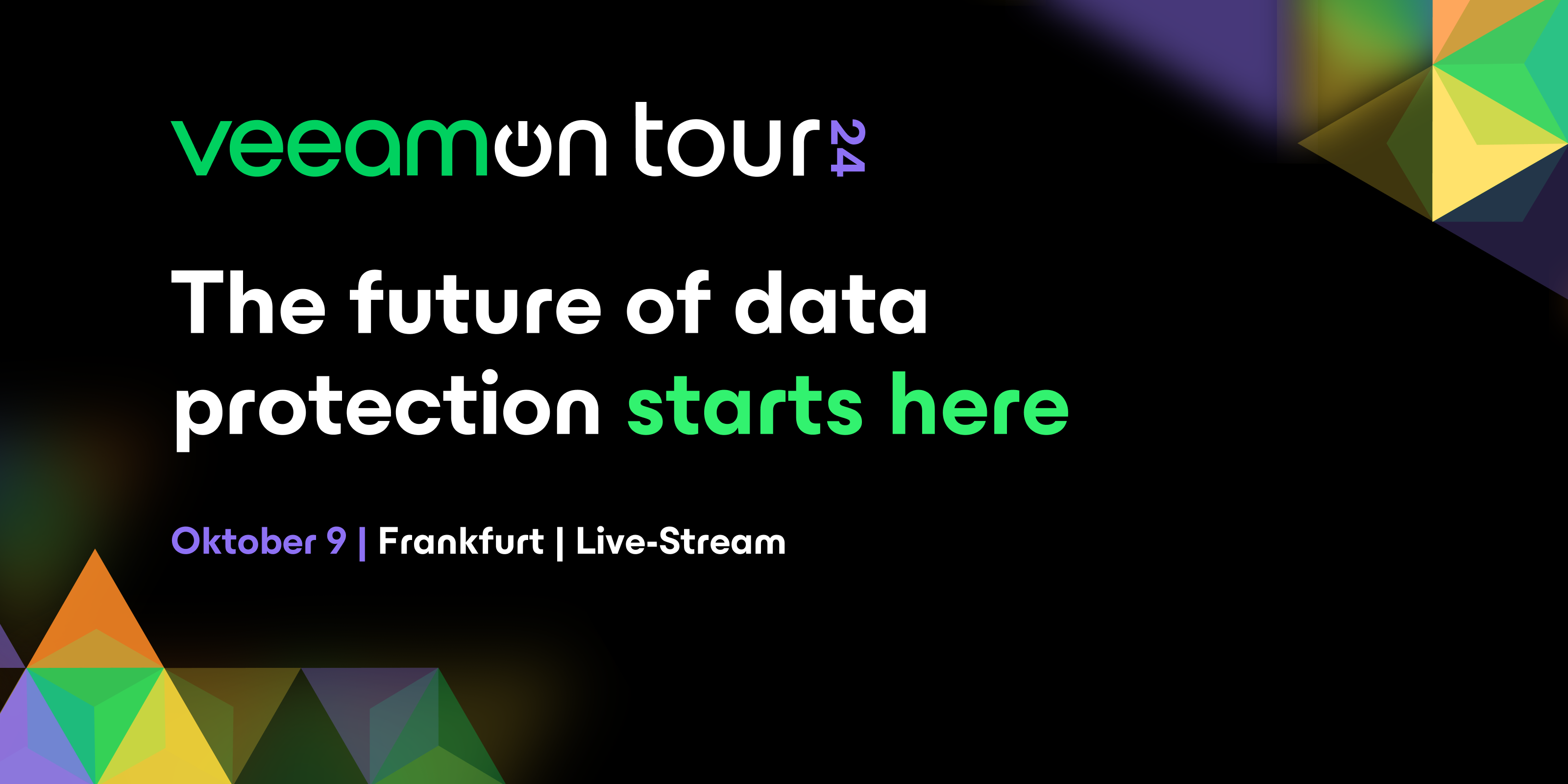 veeamon tour 24

The future of data protection starts here

Oktober 9 | Frankfurt | Live-Stream